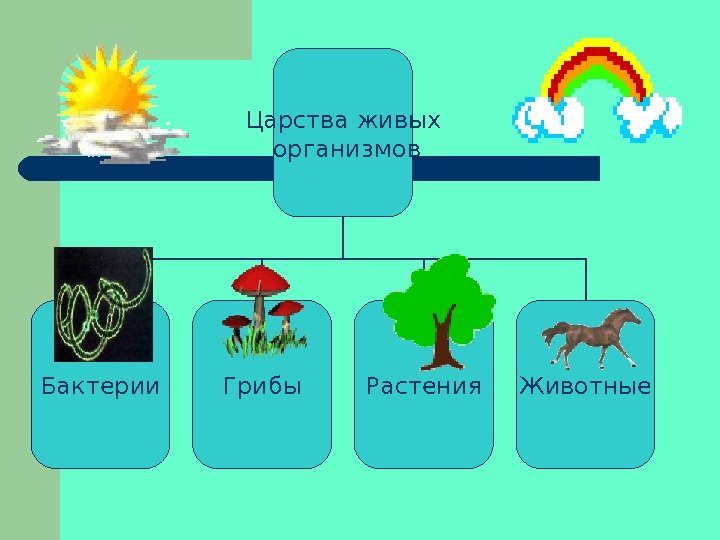 Царства живых организмов

Бактерии

Грибы

Растения

Животные